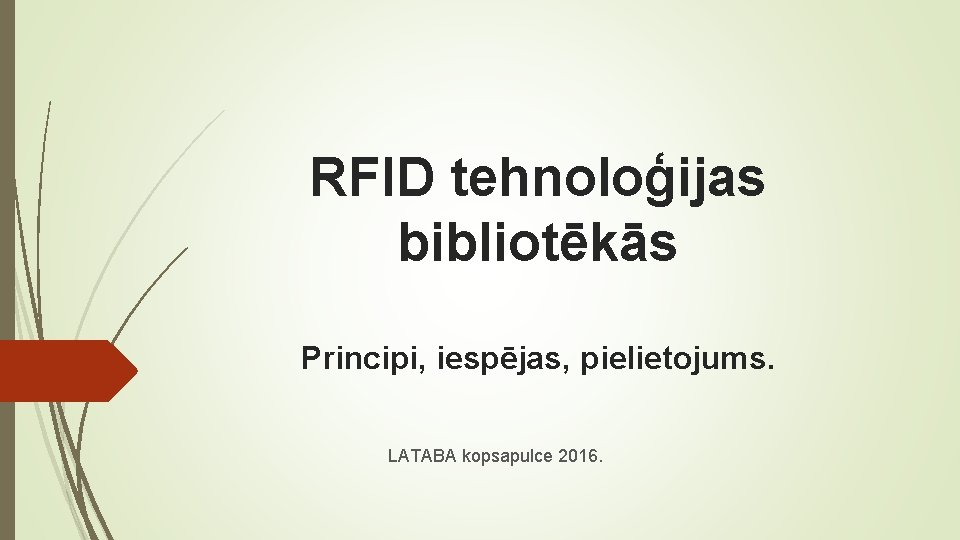 RFID tehnoloģijas bibliotēkās

Principi, iespējas, pielietojums.

LATABA kopsapulce 2016.